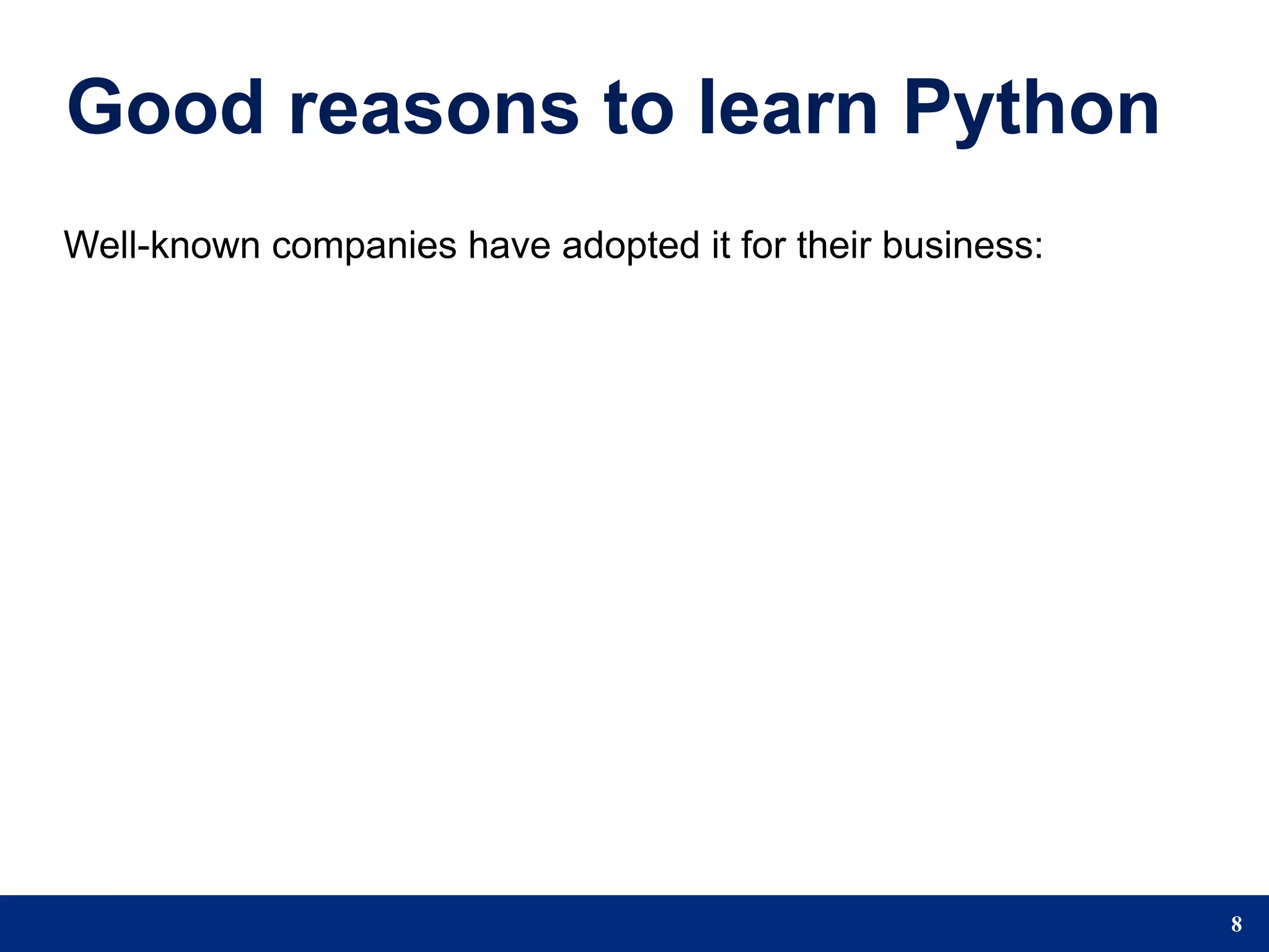 Good reasons to learn Python

Well-known companies have adopted it for their business:

8